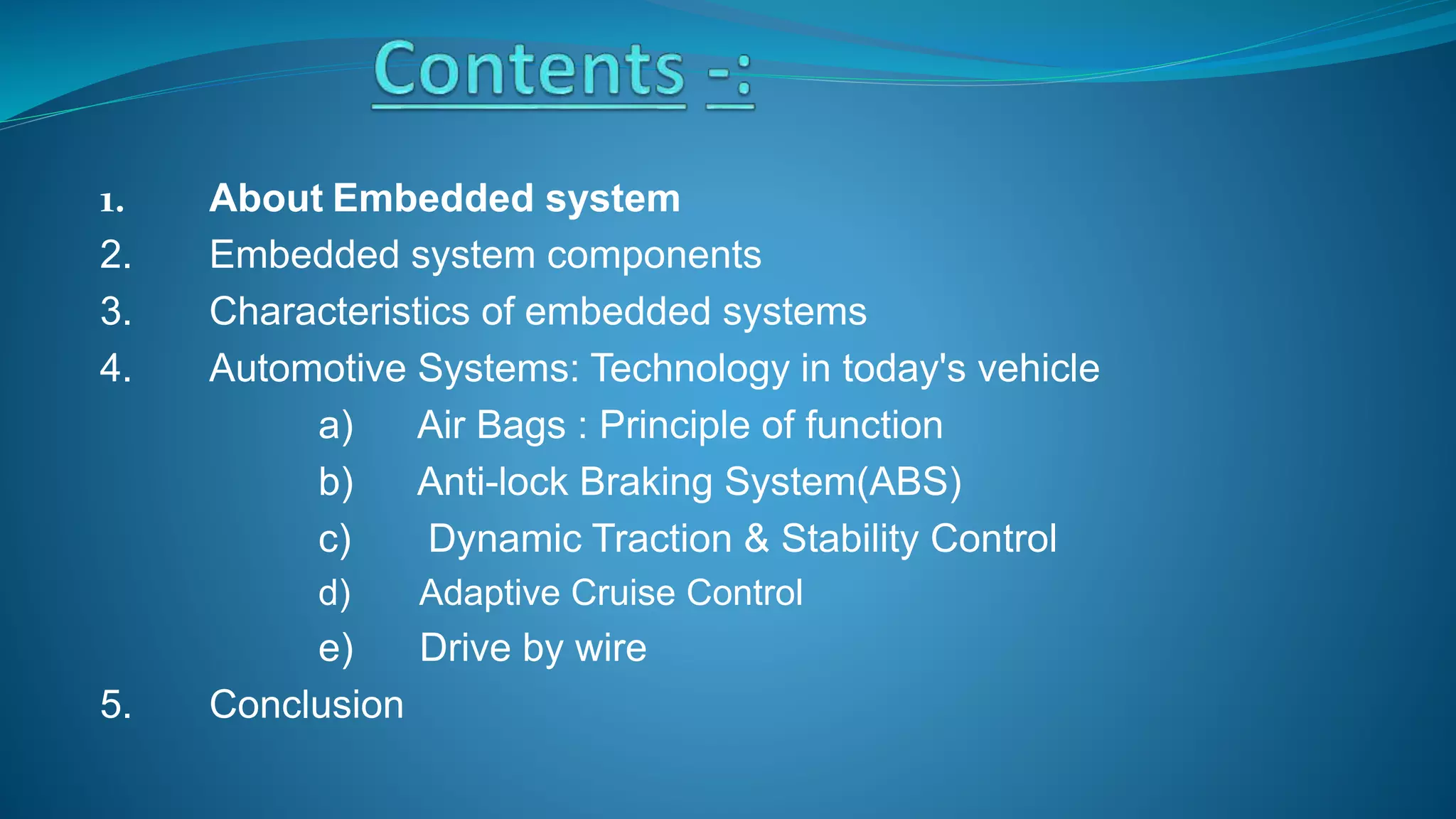 Contents -:

1. About Embedded system
2. Embedded system components
3. Characteristics of embedded systems
4. Automotive Systems: Technology in today's vehicle
a) Air Bags : Principle of function
b) Anti-lock Braking System(ABS)
c) Dynamic Traction & Stability Control
d) Adaptive Cruise Control
e) Drive by wire
5. Conclusion